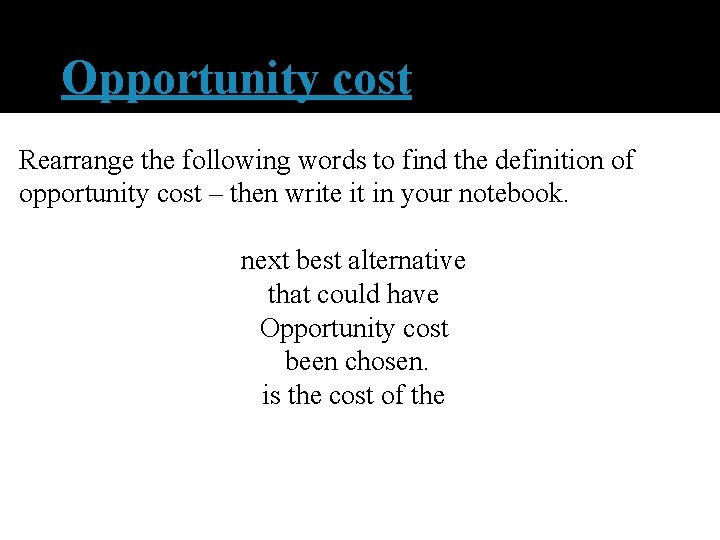 Opportunity cost

Rearrange the following words to find the definition of opportunity cost – then write it in your notebook.

next best alternative
that could have
Opportunity cost
been chosen.
is the cost of the